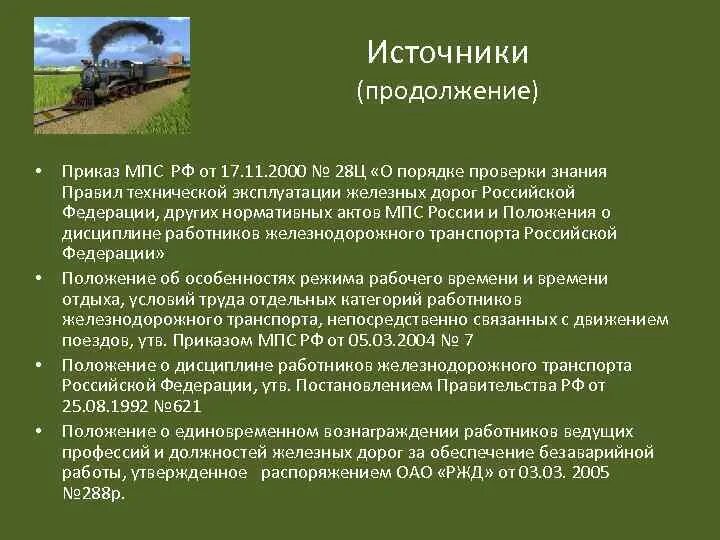 Источники
(продолжение)

• Приказ МПС РФ от 17.11.2000 № 28Ц «О порядке проверки знания Правил технической эксплуатации железных дорог Российской Федерации, других нормативных актов МПС России и Положения о дисциплине работников железнодорожного транспорта Российской Федерации»
• Положение об особенностях режима рабочего времени и времени отдыха, условий труда отдельных категорий работников железнодорожного транспорта, непосредственно связанных с движением поездов, утв. Приказом МПС РФ от 05.03.2004 № 7
• Положение о дисциплине работников железнодорожного транспорта Российской Федерации, утв. Постановлением Правительства РФ от 25.08.1992 №621
• Положение о единовременном вознаграждении работников ведущих профессий и должностей железных дорог за обеспечение безаварийной работы, утвержденное распоряжением ОАО «РЖД» от 03.03. 2005 №288р.